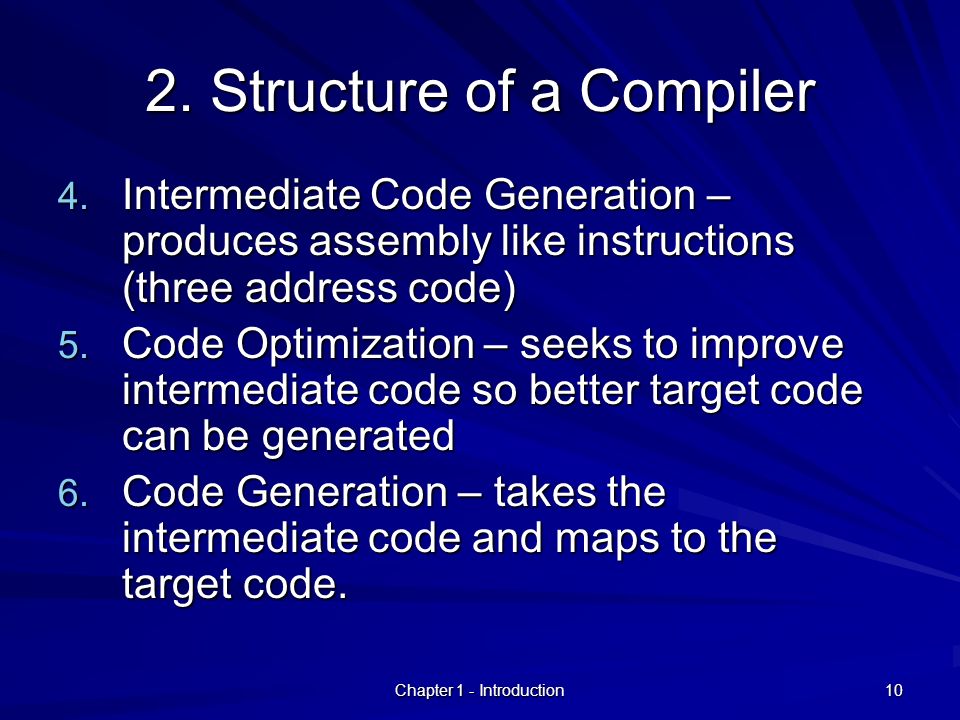 2. Structure of a Compiler

4. Intermediate Code Generation – produces assembly like instructions (three address code)
5. Code Optimization – seeks to improve intermediate code so better target code can be generated
6. Code Generation – takes the intermediate code and maps to the target code.

Chapter 1 - Introduction

10